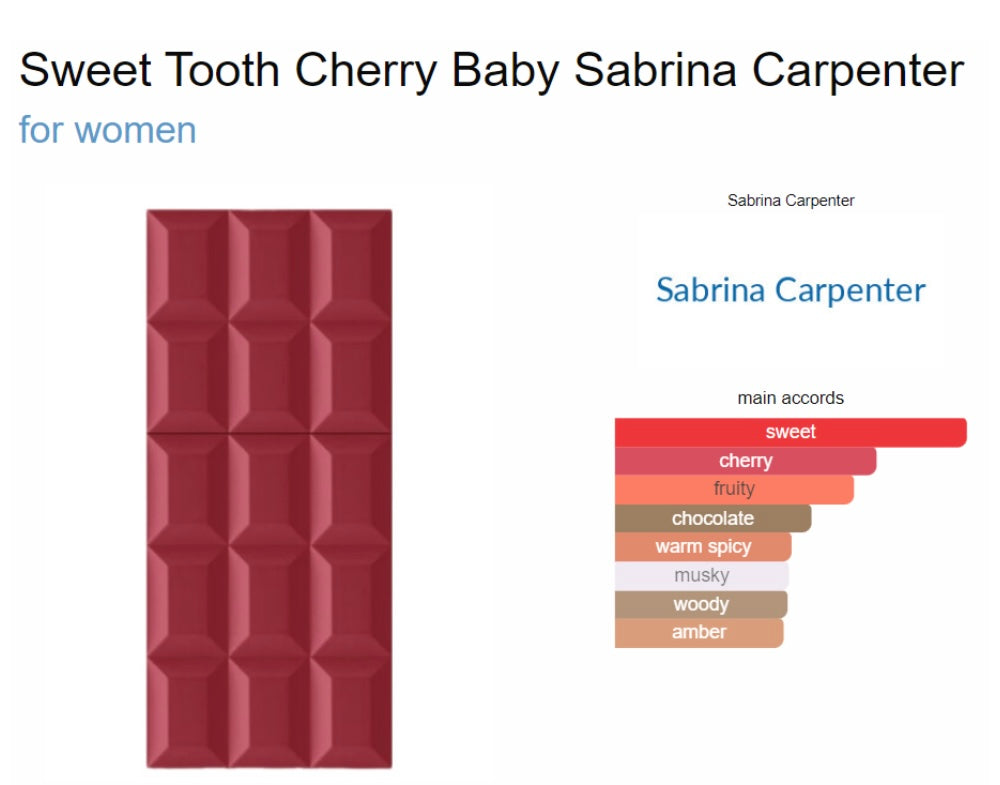 Sweet Tooth Cherry Baby Sabrina Carpenter
for women

Sabrina Carpenter

Sabrina Carpenter

main accords
sweet
cherry
fruity
chocolate
warm spicy
musky
woody
amber